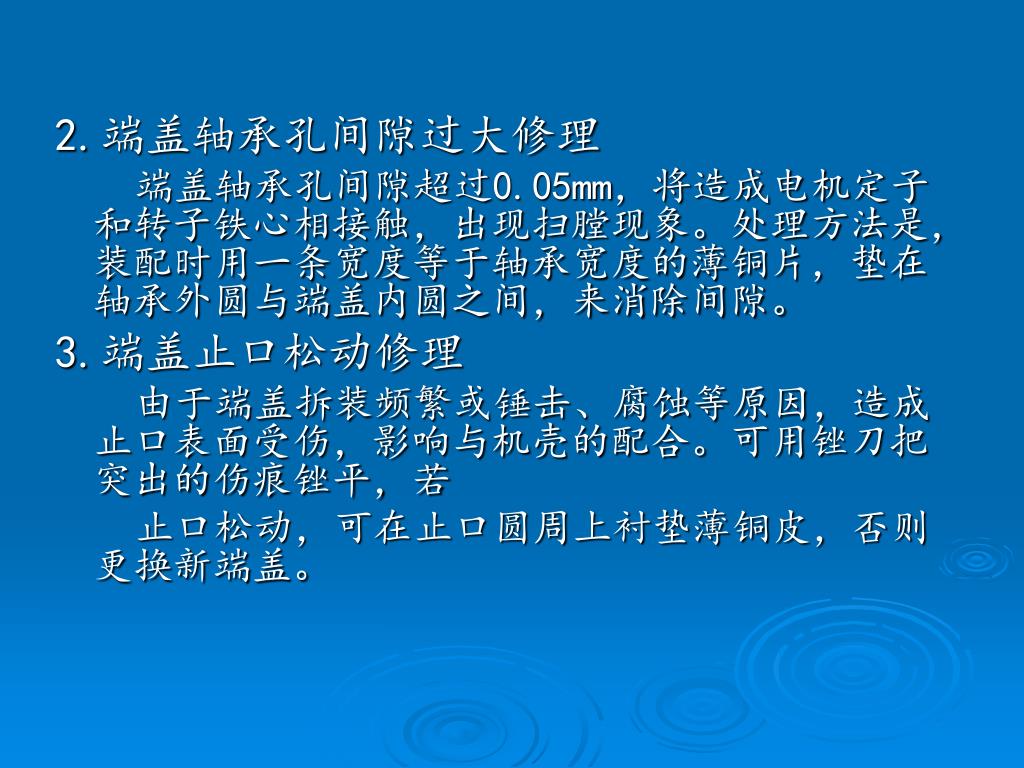 2. 端盖轴承孔间隙过大修理

端盖轴承孔间隙超过0.05mm，将造成电机定子和转子铁心相接触，出现扫膛现象。处理方法是，装配时用一条宽度等于轴承宽度的薄铜片，垫在轴承外圆与端盖内圆之间，来消除间隙。

3. 端盖止口松动修理

由于端盖拆装频繁或锤击、腐蚀等原因，造成止口表面受伤，影响与机壳的配合。可用锉刀把突出的伤痕锉平，若

止口松动，可在止口圆周上衬垫薄铜皮，否则更换新端盖。